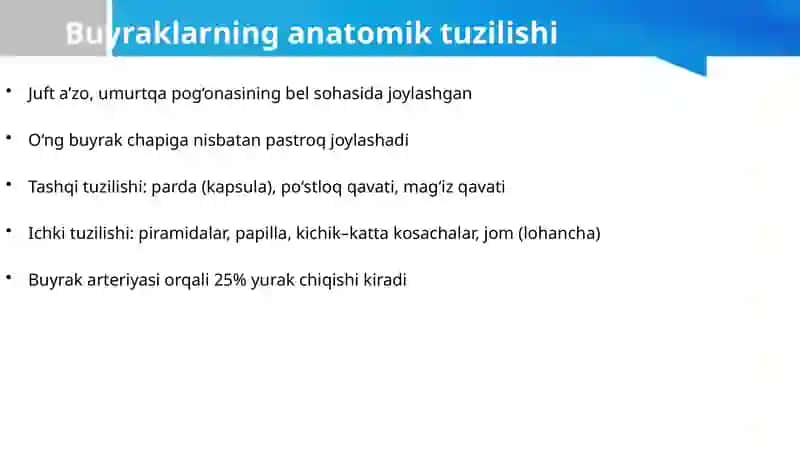 Buyraklarning anatomik tuzilishi

• Juft a’zo, umurtqa pog‘onasining bel sohasida joylashgan

• O‘ng buyrak chapiga nisbatan pastroq joylashadi

• Tashqi tuzilishi: parda (kapsula), po‘stloq qavati, mag‘iz qavati

• Ichki tuzilishi: piramidalar, papilla, kichik–katta kosachalar, jom (lohancha)

• Buyrak arteriyasi orqali 25% yurak chiqishi kiradi